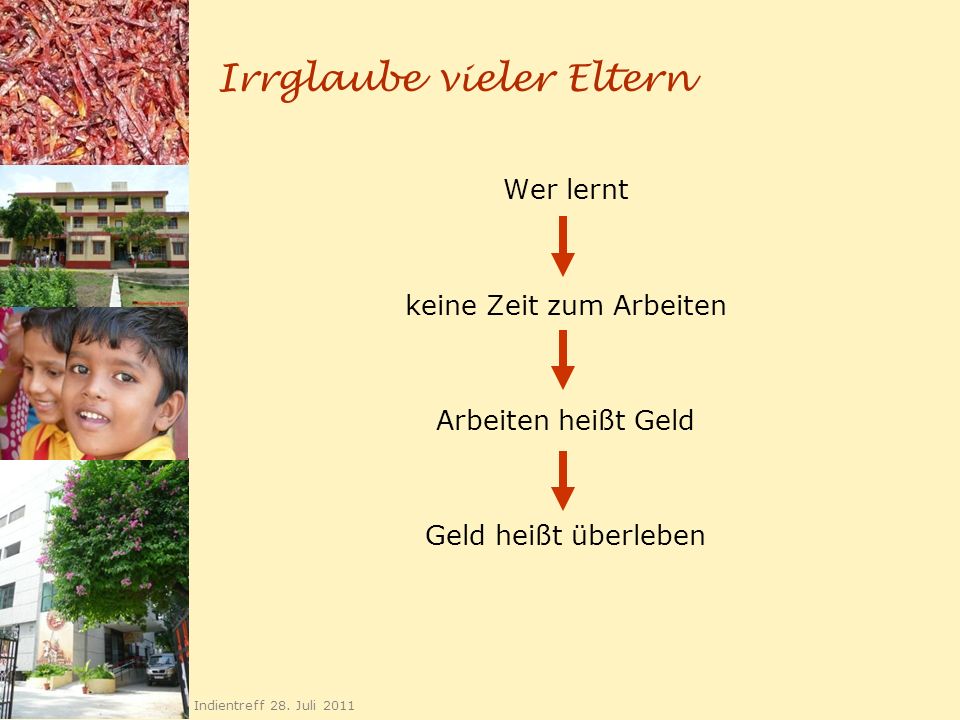 Irrglaube vieler Eltern

Wer lernt

keine Zeit zum Arbeiten

Arbeiten heißt Geld

Geld heißt überleben

Indientreff 28. Juli 2011